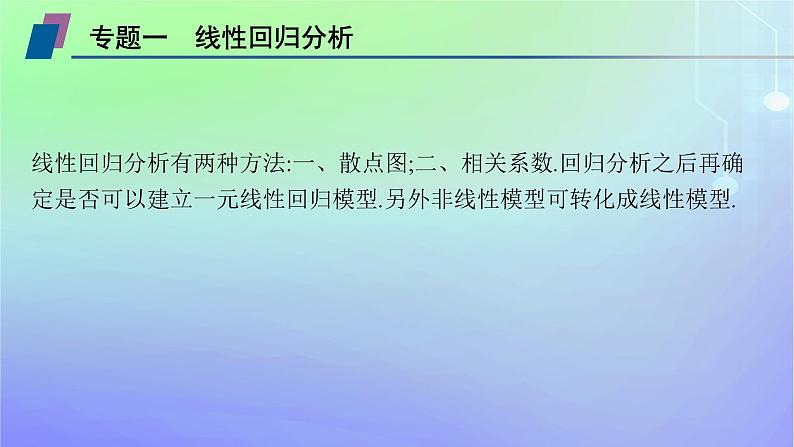 专题一　线性回归分析

线性回归分析有两种方法:一、散点图;二、相关系数.回归分析之后再确定是否可以建立一元线性回归模型.另外非线性模型可转化成线性模型.